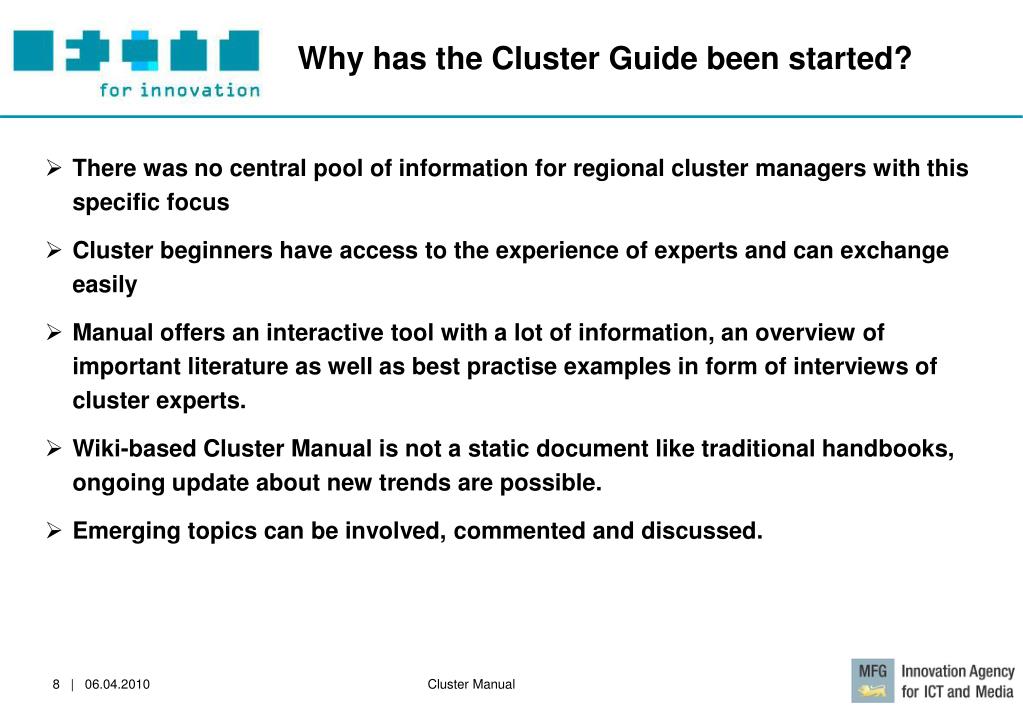 for innovation

Why has the Cluster Guide been started?

➢ There was no central pool of information for regional cluster managers with this specific focus

➢ Cluster beginners have access to the experience of experts and can exchange easily

➢ Manual offers an interactive tool with a lot of information, an overview of important literature as well as best practise examples in form of interviews of cluster experts.

➢ Wiki-based Cluster Manual is not a static document like traditional handbooks, ongoing update about new trends are possible.

➢ Emerging topics can be involved, commented and discussed.

8 | 06.04.2010

Cluster Manual

MFG Innovation Agency for ICT and Media